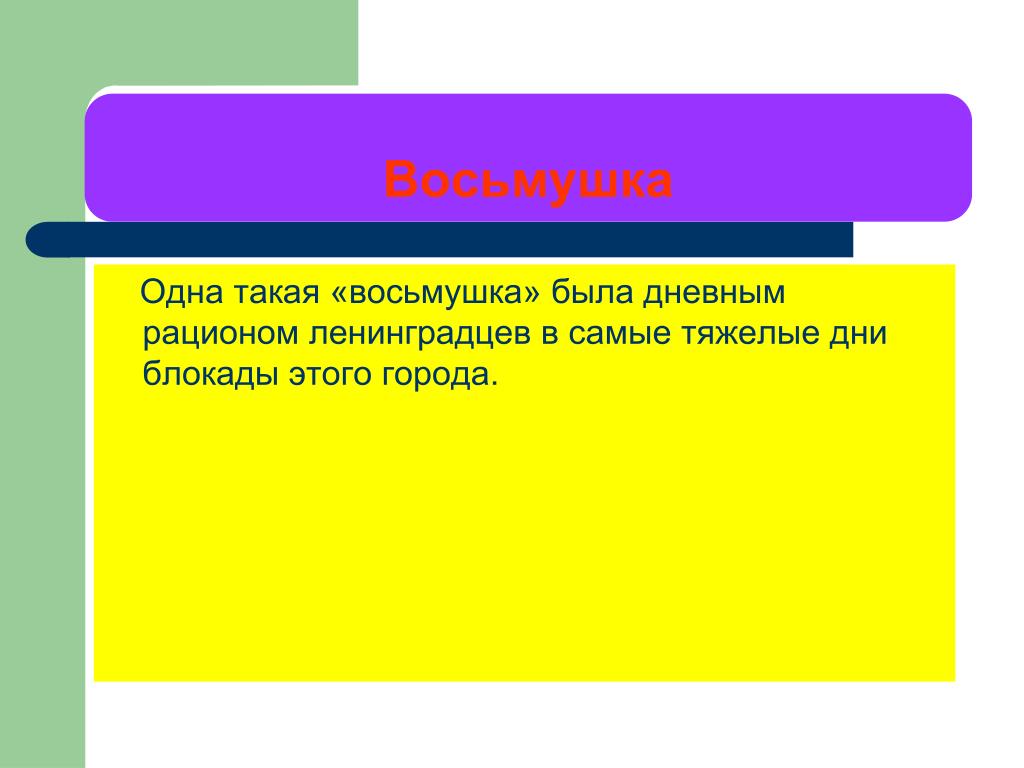 Восьмушка

Одна такая «восьмушка» была дневным рационом ленинградцев в самые тяжелые дни блокады этого города.